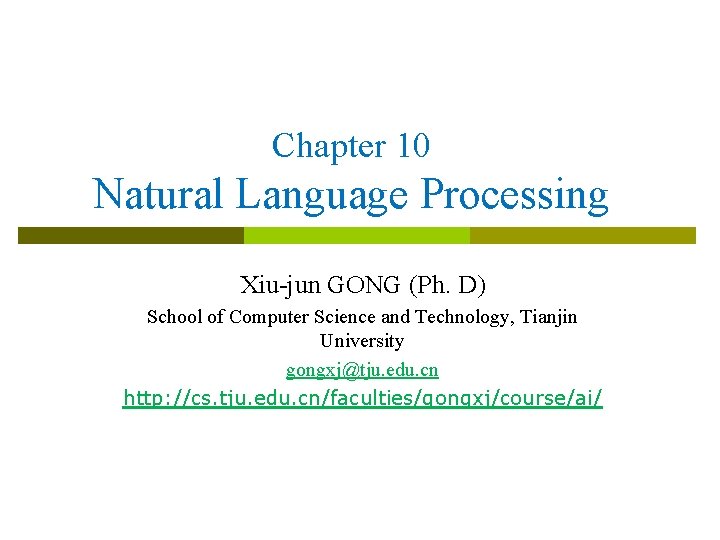 Chapter 10
Natural Language Processing

Xiu-jun GONG (Ph. D)
School of Computer Science and Technology, Tianjin University
gongxj@tju.edu.cn
http://cs.tju.edu.cn/faculties/gongxj/course/ai/